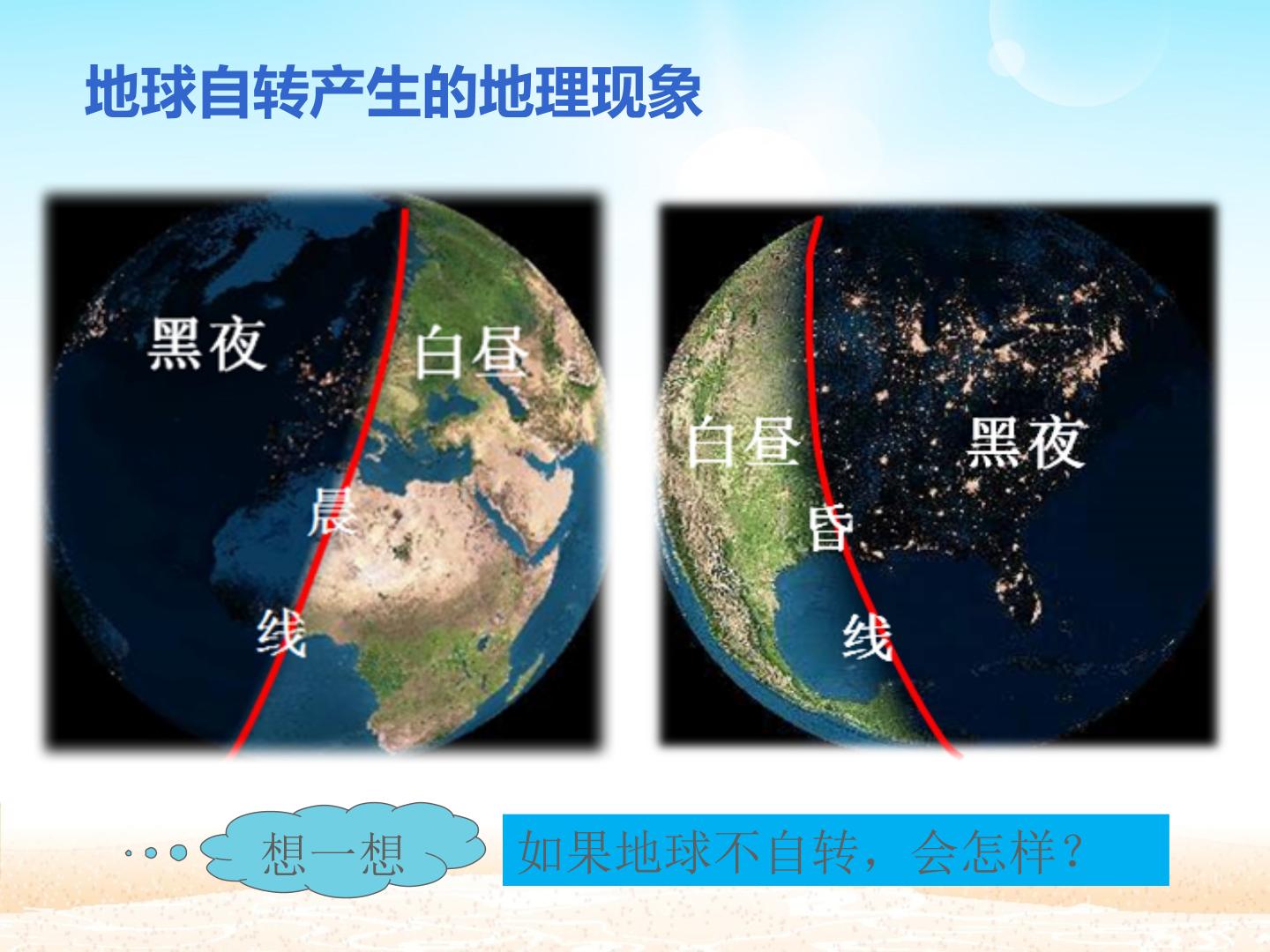 地球自转产生的地理现象

黑夜

白昼

晨

线

白昼

黑夜

昏

线

想一想

如果地球不自转，会怎样？